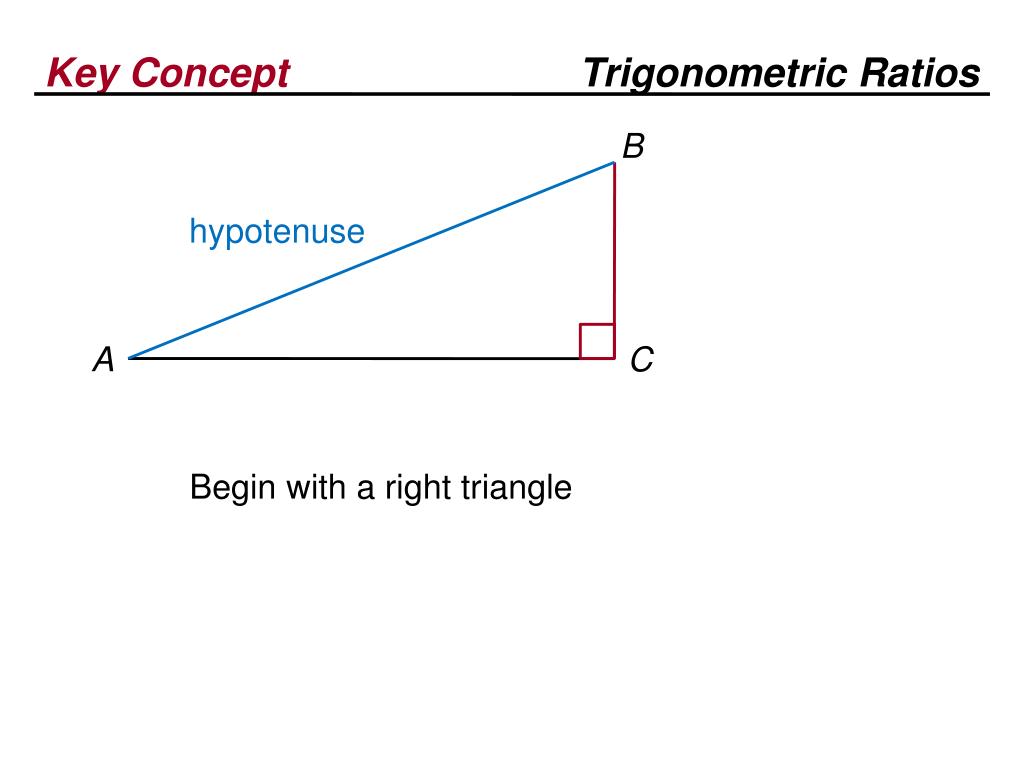 Key Concept Trigonometric Ratios

B

hypotenuse

A

C

Begin with a right triangle